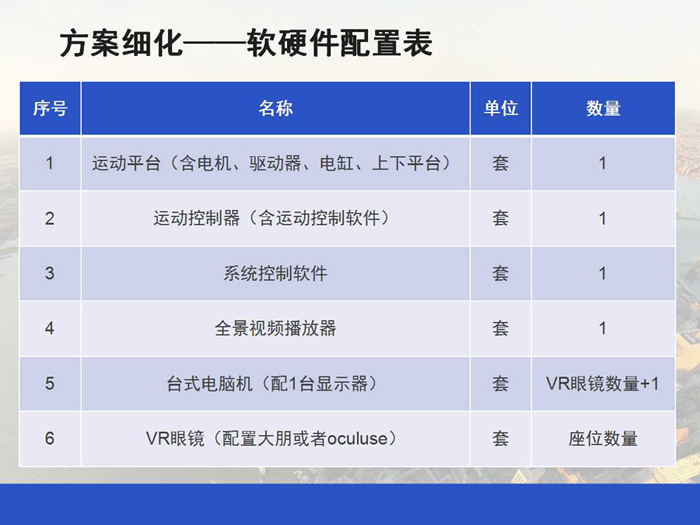 方案细化——软硬件配置表

| 序号 | 名称 | 单位 | 数量 |
|---|---|---|---|
| 1 | 运动平台（含电机、驱动器、电缸、上下平台） | 套 | 1 |
| 2 | 运动控制器（含运动控制软件） | 套 | 1 |
| 3 | 系统控制软件 | 套 | 1 |
| 4 | 全景视频播放器 | 套 | 1 |
| 5 | 台式电脑机（配1台显示器） | 套 | VR眼镜数量+1 |
| 6 | VR眼镜（配置大朋或者oculuse） | 套 | 座位数量 |